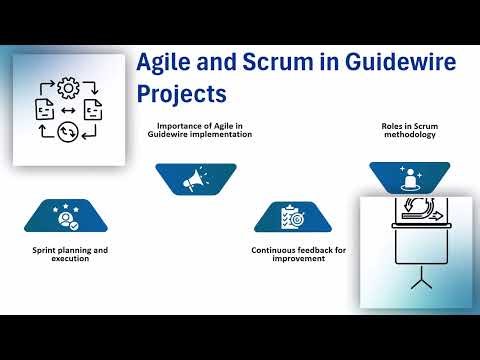 Agile and Scrum in Guidewire Projects

Importance of Agile in Guidewire implementation

Roles in Scrum methodology

Sprint planning and execution

Continuous feedback for improvement